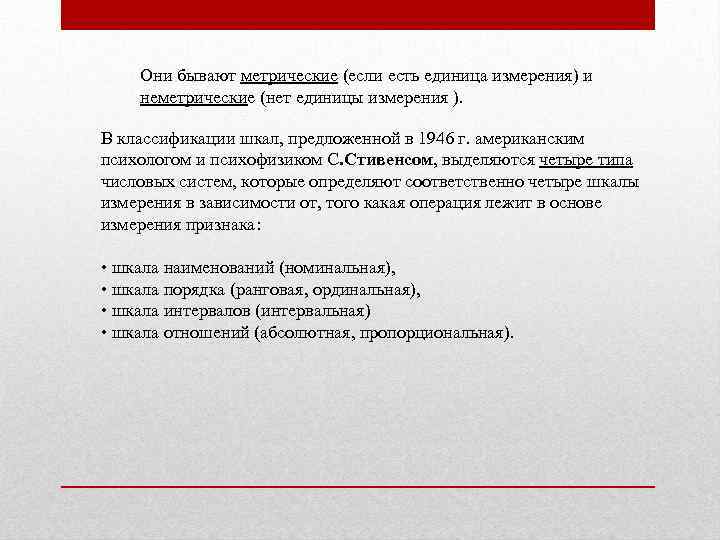 Они бывают метрические (если есть единица измерения) и неметрические (нет единицы измерения ).

В классификации шкал, предложенной в 1946 г. американским психологом и психофизиком С.Стивенсом, выделяются четыре типа числовых систем, которые определяют соответственно четыре шкалы измерения в зависимости от, того какая операция лежит в основе измерения признака:

• шкала наименований (номинальная),
• шкала порядка (ранговая, ординальная),
• шкала интервалов (интервальная)
• шкала отношений (абсолютная, пропорциональная).